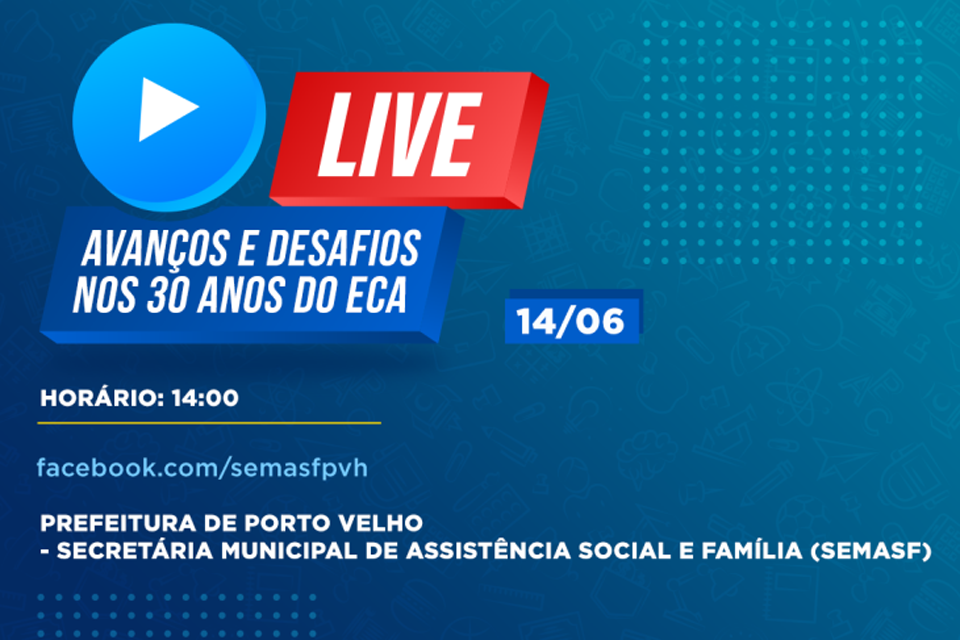 LIVE

AVANÇOS E DESAFIOS NOS 30 ANOS DO ECA

14/06

HORÁRIO: 14:00

facebook.com/semasfpvh

PREFEITURA DE PORTO VELHO
- SECRETÁRIA MUNICIPAL DE ASSISTÊNCIA SOCIAL E FAMÍLIA (SEMASF)